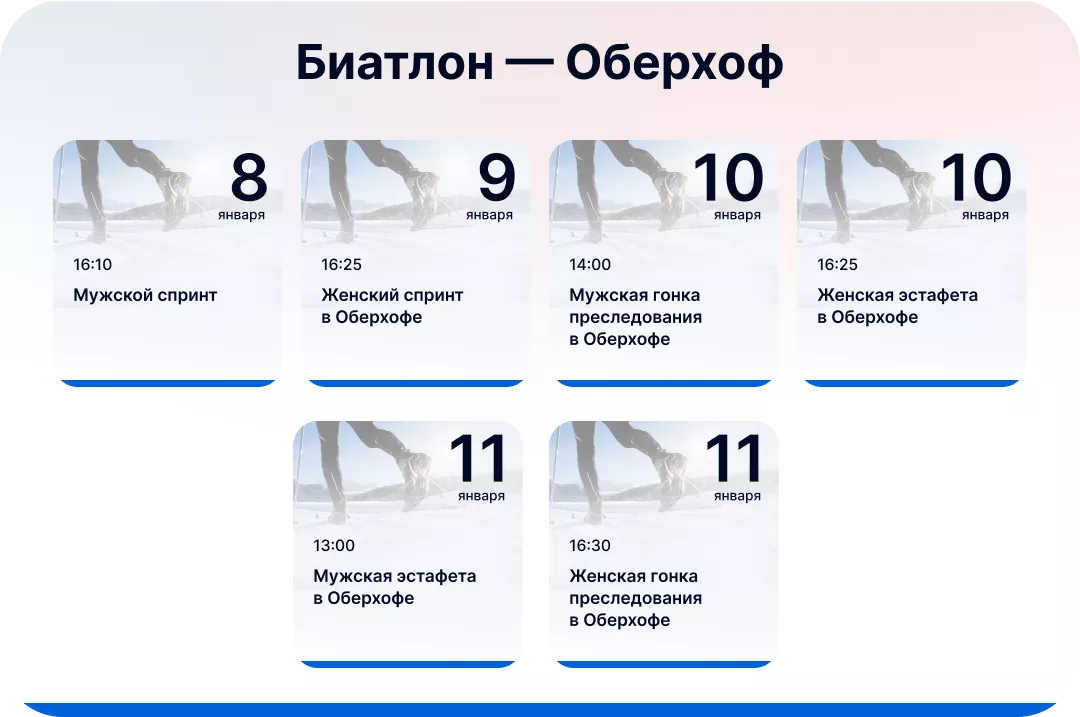 Биатлон — Оберхоф

8
января
16:10
Мужской спринт

9
января
16:25
Женский спринт в Оберхофе

10
января
14:00
Мужская гонка преследования в Оберхофе

10
января
16:25
Женская эстафета в Оберхофе

11
января
13:00
Мужская эстафета в Оберхофе

11
января
16:30
Женская гонка преследования в Оберхофе